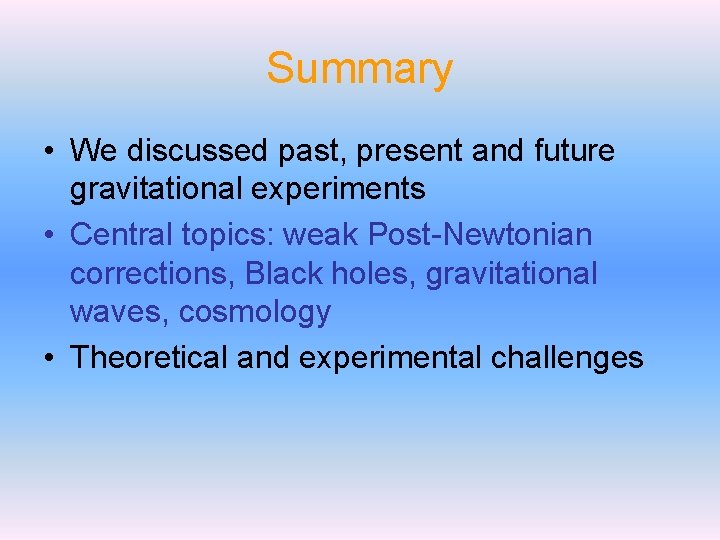 Summary

• We discussed past, present and future gravitational experiments
• Central topics: weak Post-Newtonian corrections, Black holes, gravitational waves, cosmology
• Theoretical and experimental challenges